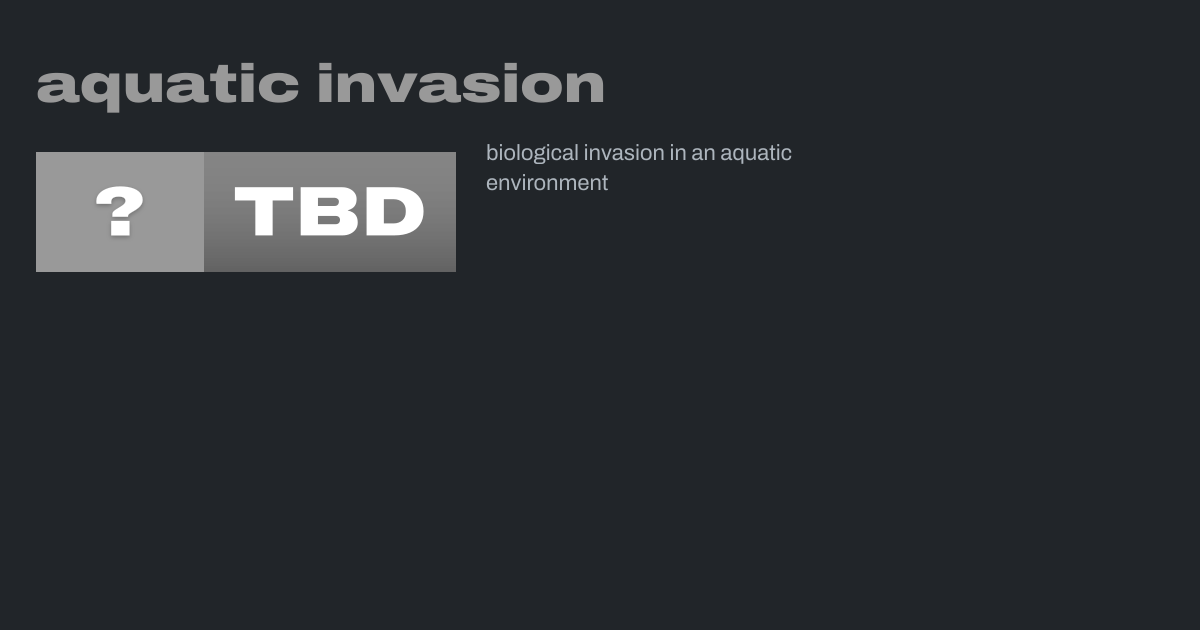 aquatic invasion

?

TBD

biological invasion in an aquatic environment